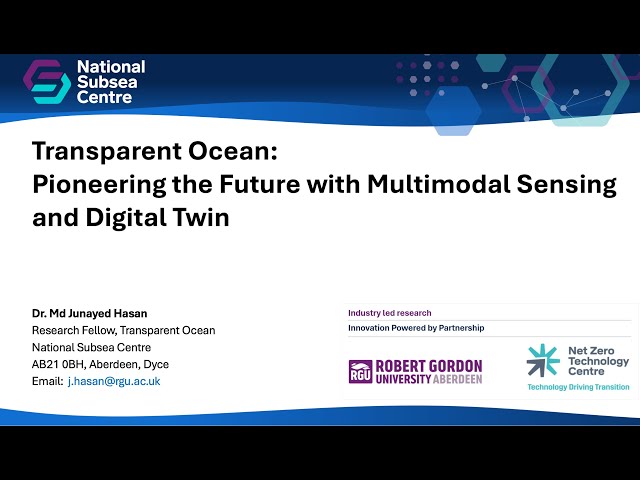 National Subsea Centre

Transparent Ocean:
Pioneering the Future with Multimodal Sensing and Digital Twin

Dr. Md Junayed Hasan
Research Fellow, Transparent Ocean
National Subsea Centre
AB21 0BH, Aberdeen, Dyce
Email: j.hasan@rgu.ac.uk

Industry led research
Innovation Powered by Partnership

RGU ROBERT GORDON UNIVERSITY ABERDEEN

Net Zero Technology Centre
Technology Driving Transition